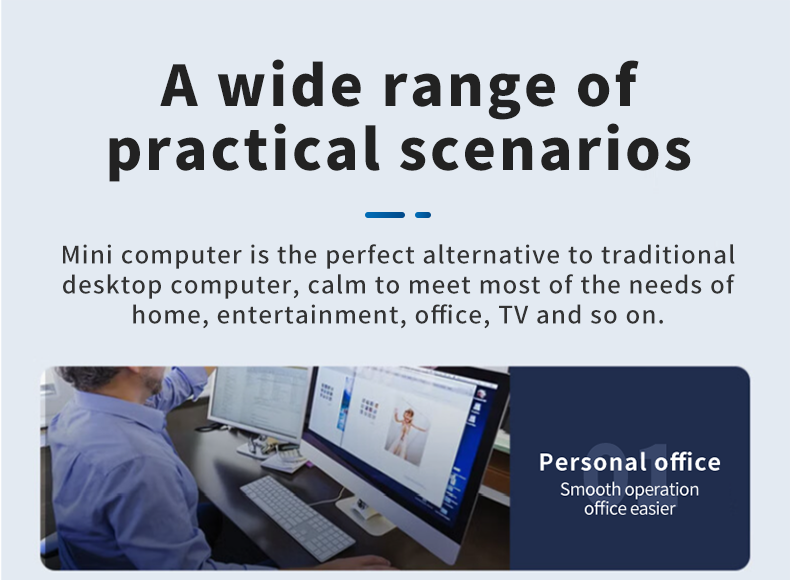 A wide range of practical scenarios

Mini computer is the perfect alternative to traditional desktop computer, calm to meet most of the needs of home, entertainment, office, TV and so on.

01
Personal office
Smooth operation
office easier